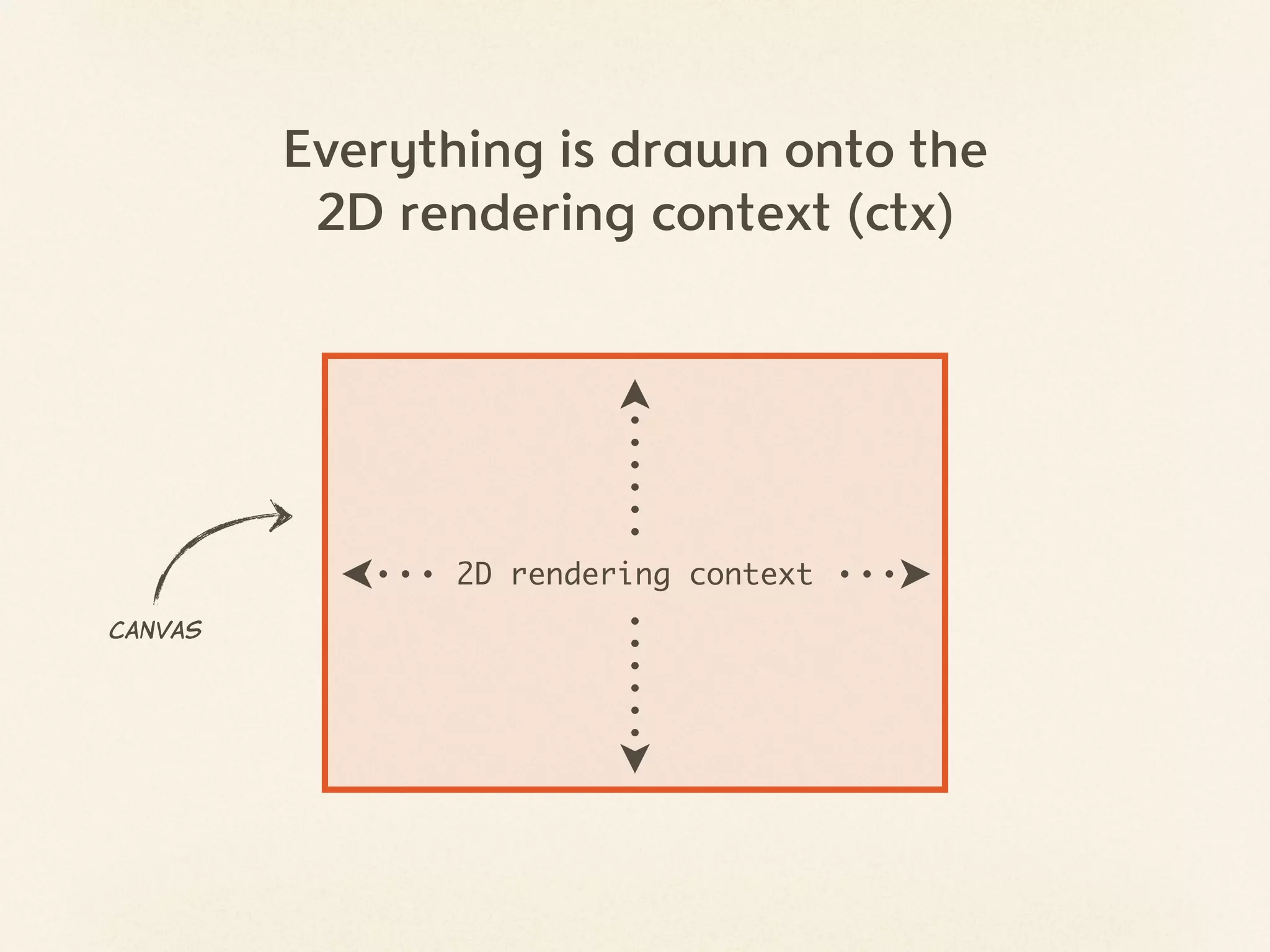 Everything is drawn onto the 2D rendering context (ctx)

CANVAS

2D rendering context